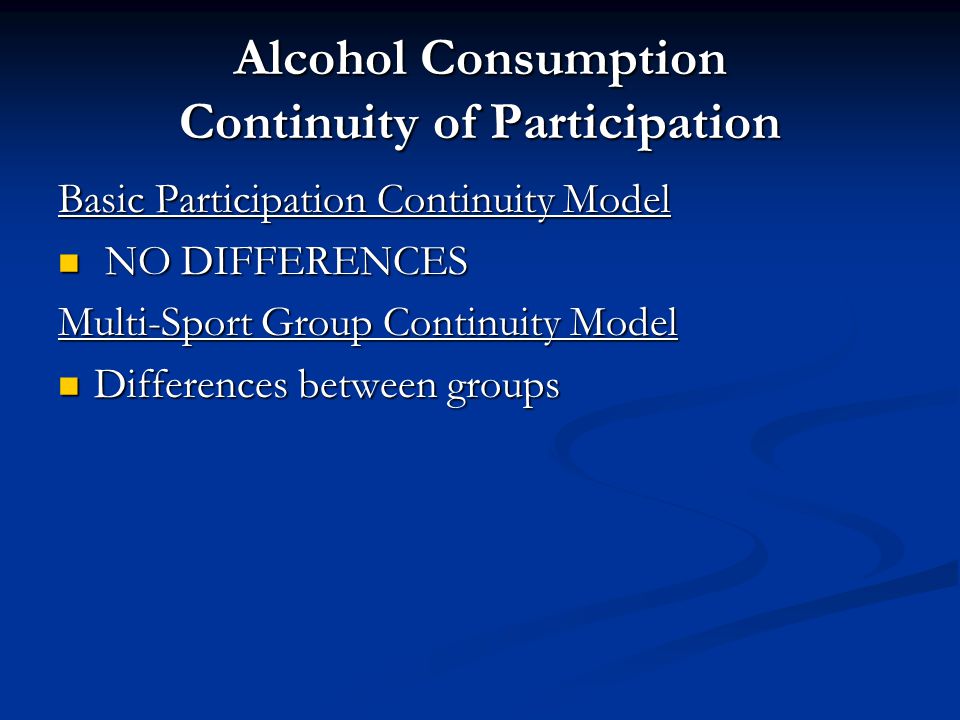 Alcohol Consumption
Continuity of Participation

Basic Participation Continuity Model

NO DIFFERENCES

Multi-Sport Group Continuity Model

Differences between groups